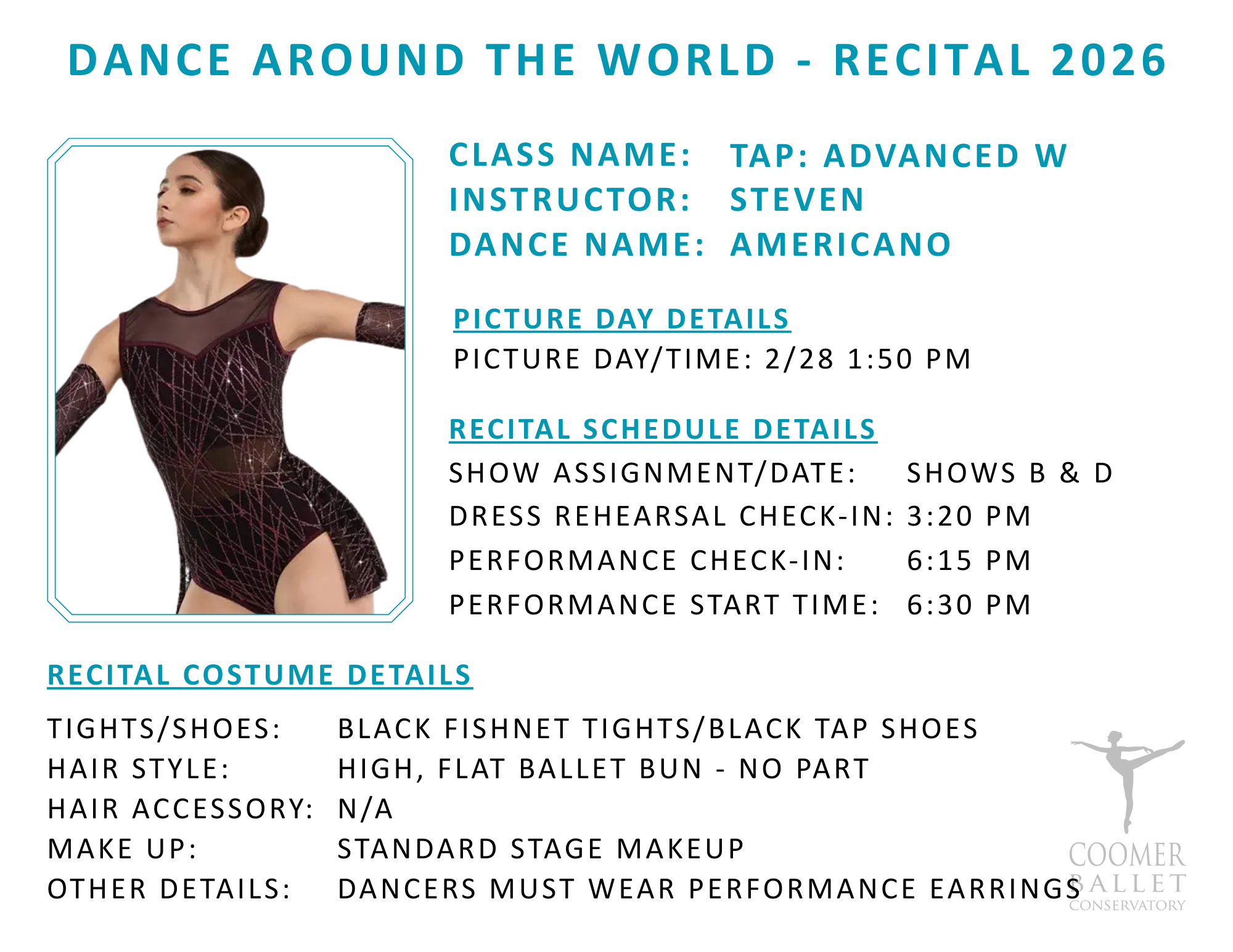 DANCE AROUND THE WORLD - RECITAL 2026

CLASS NAME: TAP: ADVANCED W
INSTRUCTOR: STEVEN
DANCE NAME: AMERICANO

PICTURE DAY DETAILS
PICTURE DAY/TIME: 2/28 1:50 PM

RECITAL SCHEDULE DETAILS
SHOW ASSIGNMENT/DATE: SHOWS B & D
DRESS REHEARSAL CHECK-IN: 3:20 PM
PERFORMANCE CHECK-IN: 6:15 PM
PERFORMANCE START TIME: 6:30 PM

RECITAL COSTUME DETAILS

TIGHTS/SHOES: BLACK FISHNET TIGHTS/BLACK TAP SHOES
HAIR STYLE: HIGH, FLAT BALLET BUN - NO PART
HAIR ACCESSORY: N/A
MAKE UP: STANDARD STAGE MAKEUP
OTHER DETAILS: DANCERS MUST WEAR PERFORMANCE EARRINGS

COOMER BALLET CONSERVATORY